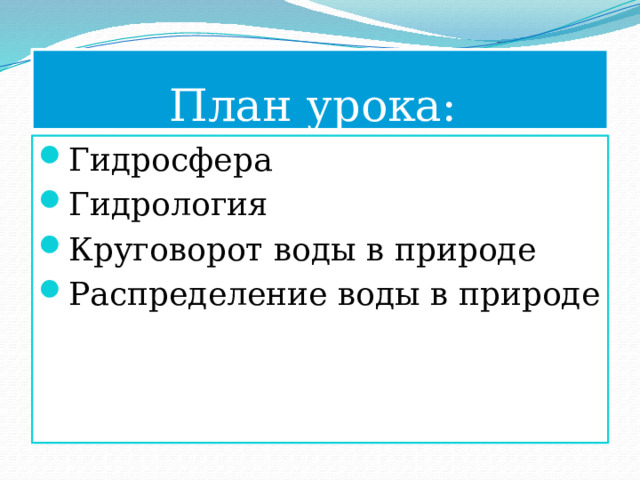 План урока:

- Гидросфера
- Гидрология
- Круговорот воды в природе
- Распределение воды в природе